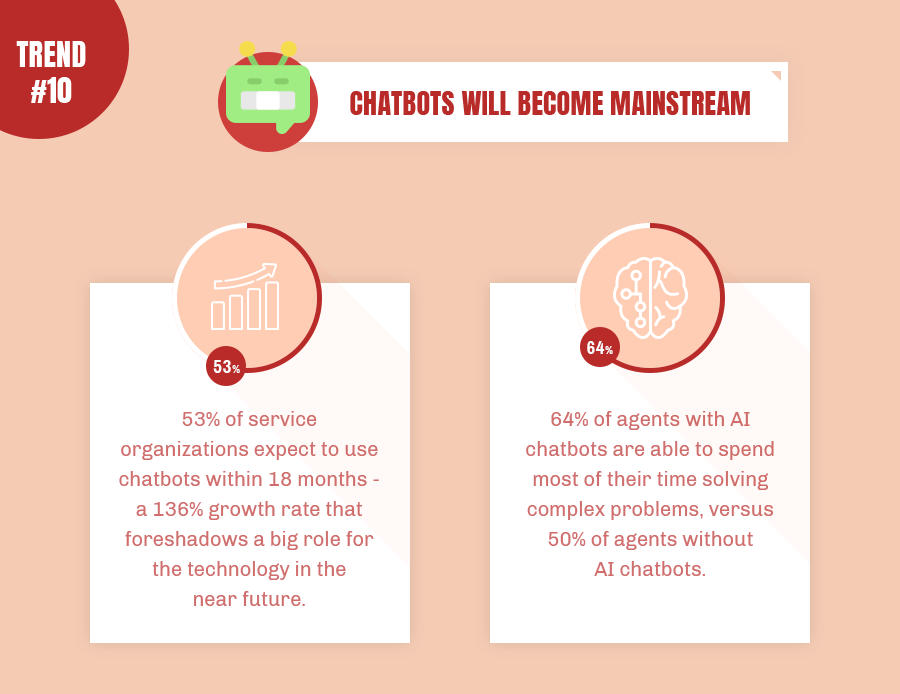 TREND #10

CHATBOTS WILL BECOME MAINSTREAM

53%

53% of service organizations expect to use chatbots within 18 months - a 136% growth rate that foreshadows a big role for the technology in the near future.

64%

64% of agents with AI chatbots are able to spend most of their time solving complex problems, versus 50% of agents without AI chatbots.